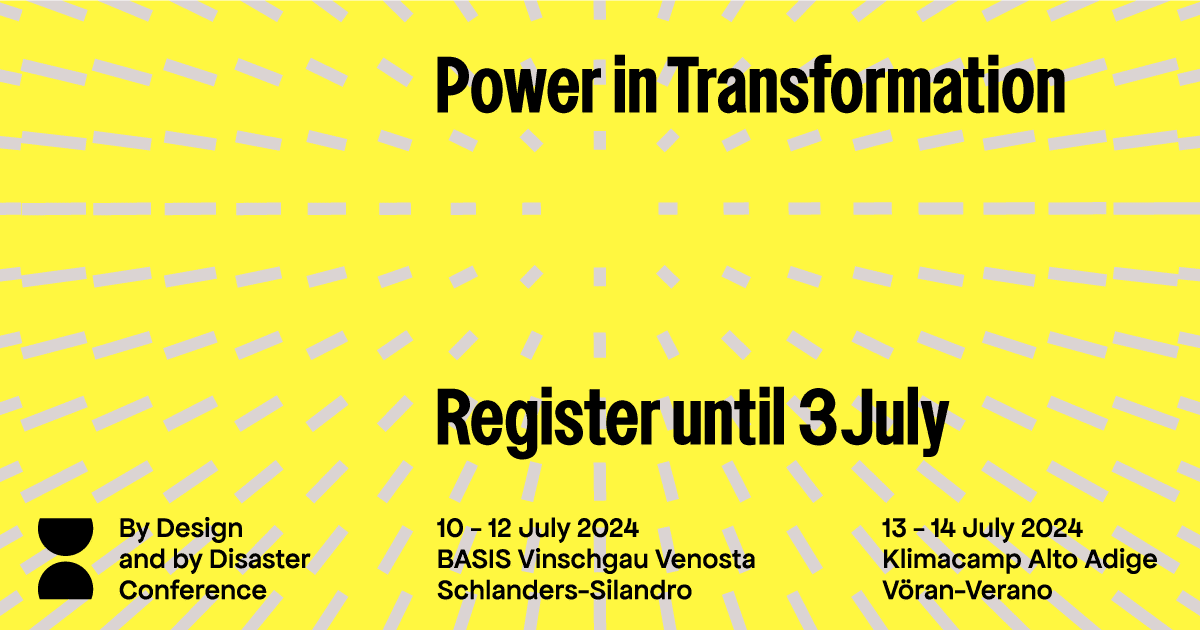 Power in Transformation

Register until 3 July

By Design
and by Disaster
Conference

10 - 12 July 2024
BASIS Vinschgau Venosta
Schlanders-Silandro

13 - 14 July 2024
Klimacamp Alto Adige
Vöran-Verano